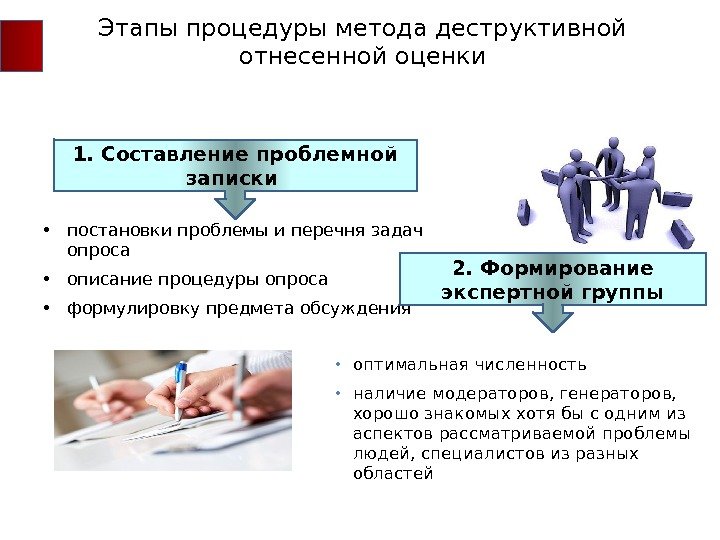 Этапы процедуры метода деструктивной отнесенной оценки

1. Составление проблемной записки

• постановки проблемы и перечня задач опроса
• описание процедуры опроса
• формулировку предмета обсуждения

2. Формирование экспертной группы

• оптимальная численность
• наличие модераторов, генераторов, хорошо знакомых хотя бы с одним из аспектов рассматриваемой проблемы людей, специалистов из разных областей